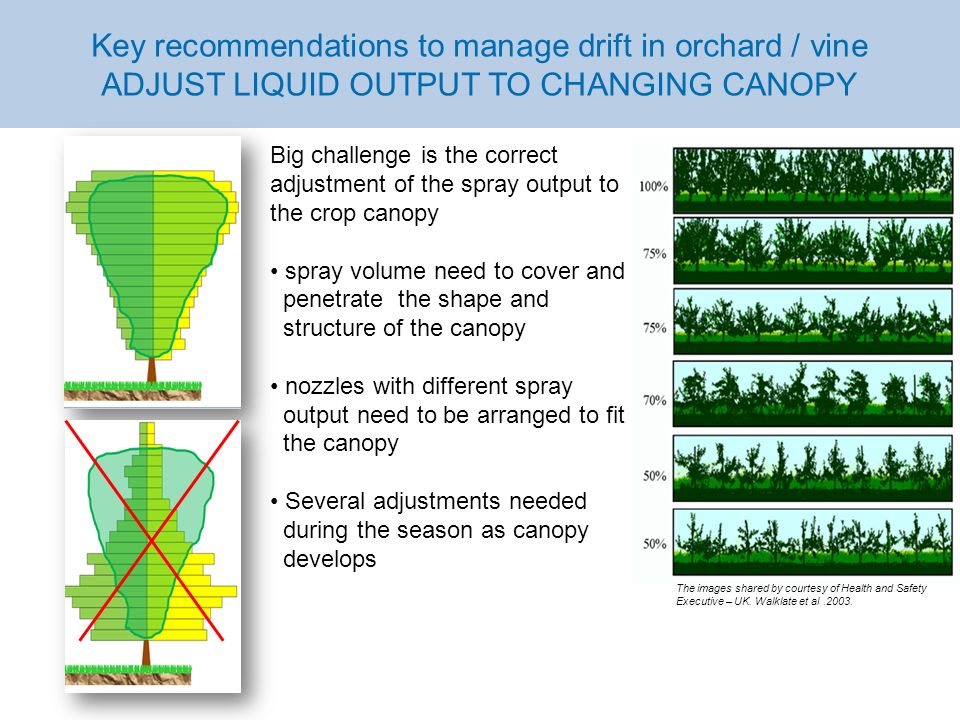 Key recommendations to manage drift in orchard / vine
ADJUST LIQUID OUTPUT TO CHANGING CANOPY

Big challenge is the correct adjustment of the spray output to the crop canopy

• spray volume need to cover and penetrate the shape and structure of the canopy

• nozzles with different spray output need to be arranged to fit the canopy

• Several adjustments needed during the season as canopy develops

100%

75%

75%

70%

50%

50%

The images shared by courtesy of Health and Safety Executive – UK. Walklate et al .2003.